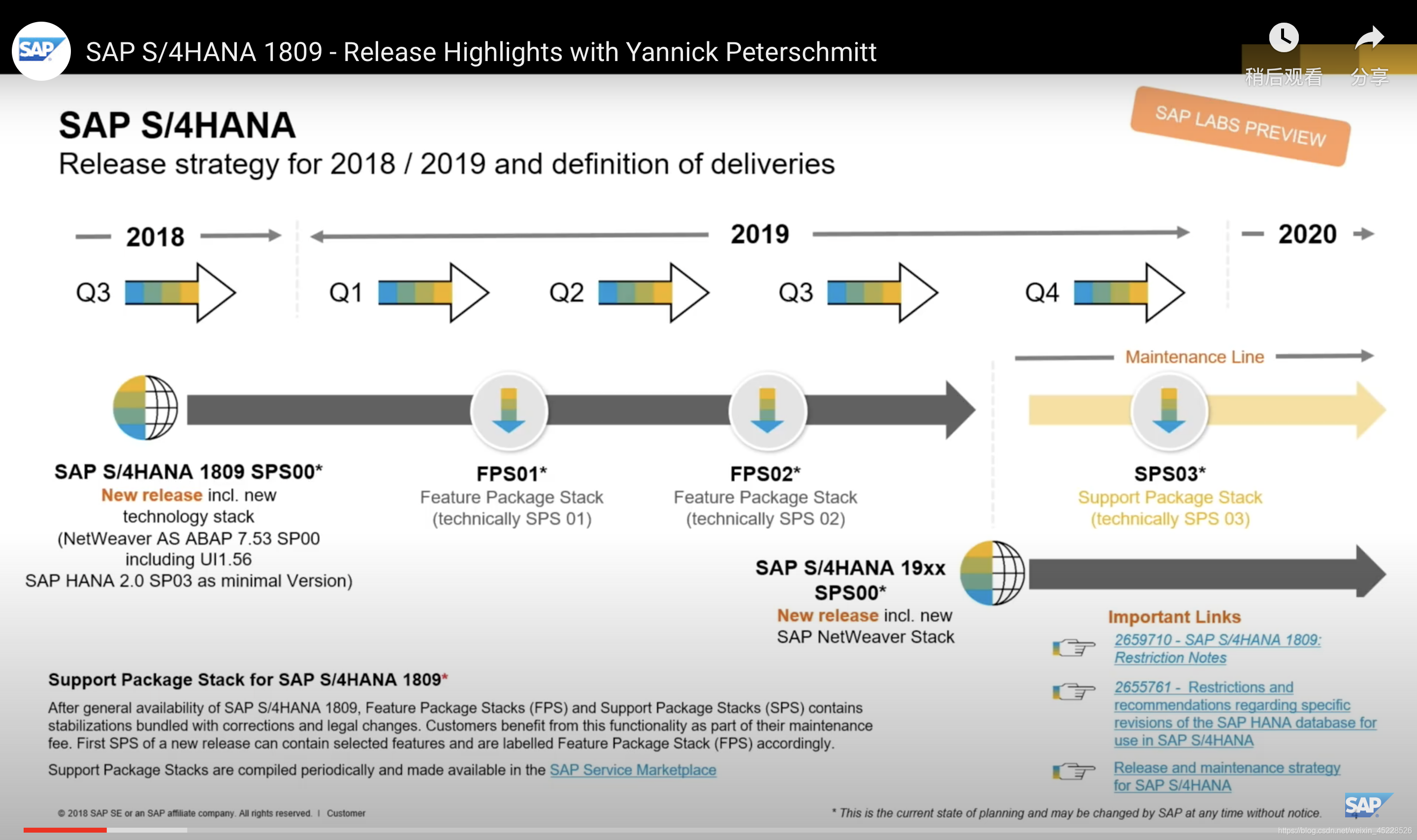 SAP

SAP S/4HANA 1809 - Release Highlights with Yannick Peterschmitt

稍后观看

分享

SAP LABS PREVIEW

SAP S/4HANA
Release strategy for 2018 / 2019 and definition of deliveries

2018

2019

2020

Q3

Q1

Q2

Q3

Q4

Maintenance Line

SAP S/4HANA 1809 SPS00*
New release incl. new technology stack (NetWeaver AS ABAP 7.53 SP00 including UI1.56 SAP HANA 2.0 SP03 as minimal Version)

FPS01*
Feature Package Stack (technically SPS 01)

FPS02*
Feature Package Stack (technically SPS 02)

SPS03*
Support Package Stack (technically SPS 03)

SAP S/4HANA 19xx SPS00*
New release incl. new SAP NetWeaver Stack

Important Links

2659710 - SAP S/4HANA 1809: Restriction Notes

2655761 - Restrictions and recommendations regarding specific revisions of the SAP HANA database for use in SAP S/4HANA

Release and maintenance strategy for SAP S/4HANA

Support Package Stack for SAP S/4HANA 1809*

After general availability of SAP S/4HANA 1809, Feature Package Stacks (FPS) and Support Package Stacks (SPS) contains stabilizations bundled with corrections and legal changes. Customers benefit from this functionality as part of their maintenance fee. First SPS of a new release can contain selected features and are labelled Feature Package Stack (FPS) accordingly.

Support Package Stacks are compiled periodically and made available in the SAP Service Marketplace

© 2018 SAP SE or an SAP affiliate company. All rights reserved. | Customer

* This is the current state of planning and may be changed by SAP at any time without notice.

SAP

https://blog.csdn.net/weixin_45228526